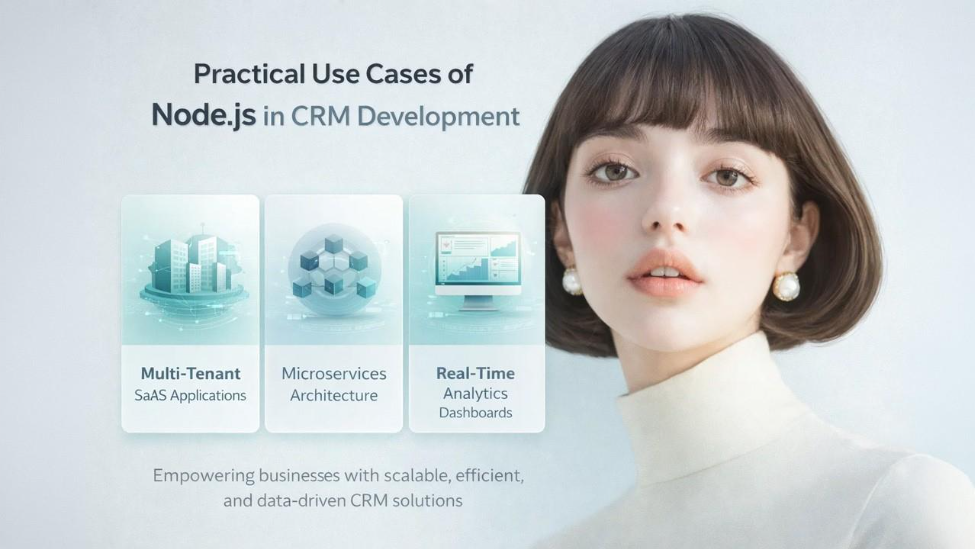 Practical Use Cases of
Node.js in CRM Development

Multi-Tenant
SaaS Applications

Microservices
Architecture

Real-Time
Analytics
Dashboards

Empowering businesses with scalable, efficient, and data-driven CRM solutions